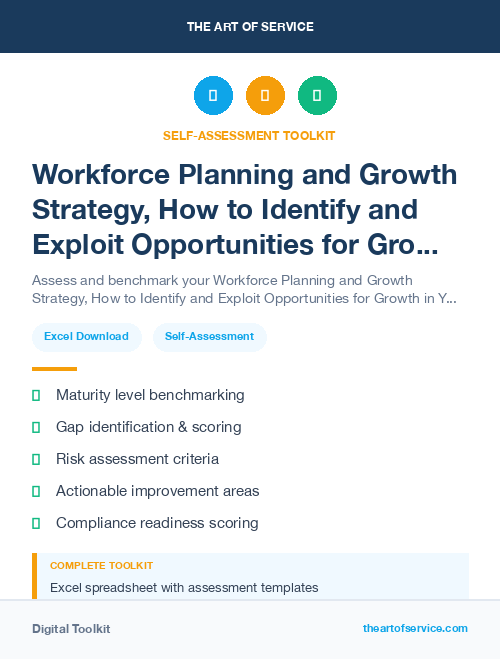 THE ART OF SERVICE

SELF-ASSESSMENT TOOLKIT

Workforce Planning and Growth Strategy, How to Identify and Exploit Opportunities for Gro...

Assess and benchmark your Workforce Planning and Growth Strategy, How to Identify and Exploit Opportunities for Growth in Y...

Excel Download

Self-Assessment

Maturity level benchmarking

Gap identification & scoring

Risk assessment criteria

Actionable improvement areas

Compliance readiness scoring

COMPLETE TOOLKIT

Excel spreadsheet with assessment templates

Digital Toolkit

theartofservice.com